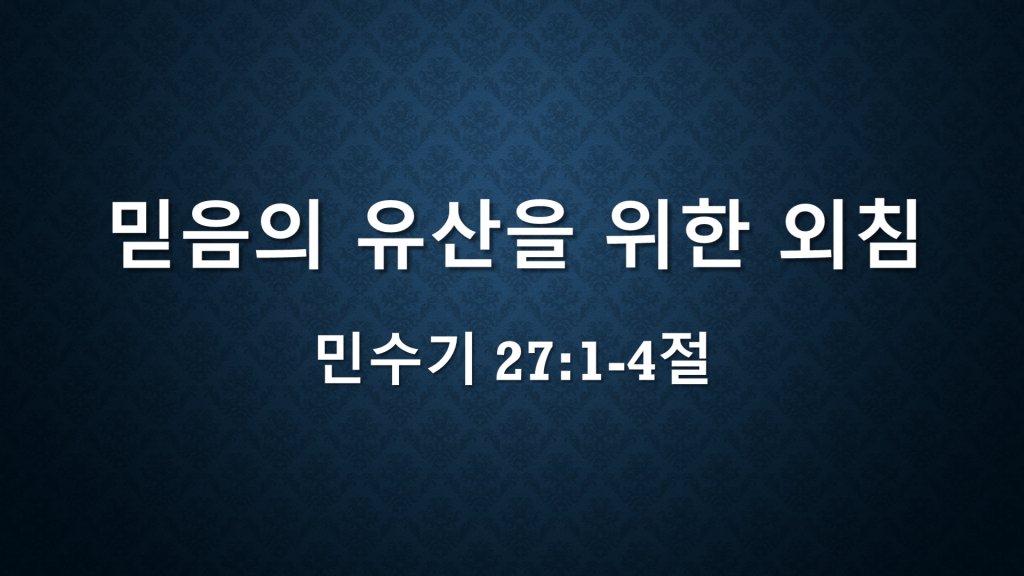 믿음의 유산을 위한 외침

민수기 27:1-4절